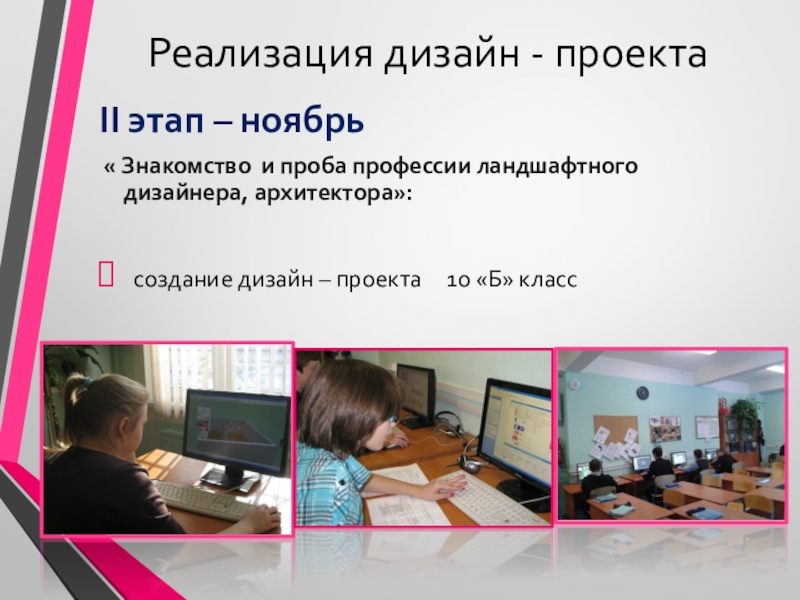 Реализация дизайн - проекта

II этап – ноябрь

« Знакомство и проба профессии ландшафтного дизайнера, архитектора»:

создание дизайн – проекта 10 «Б» класс